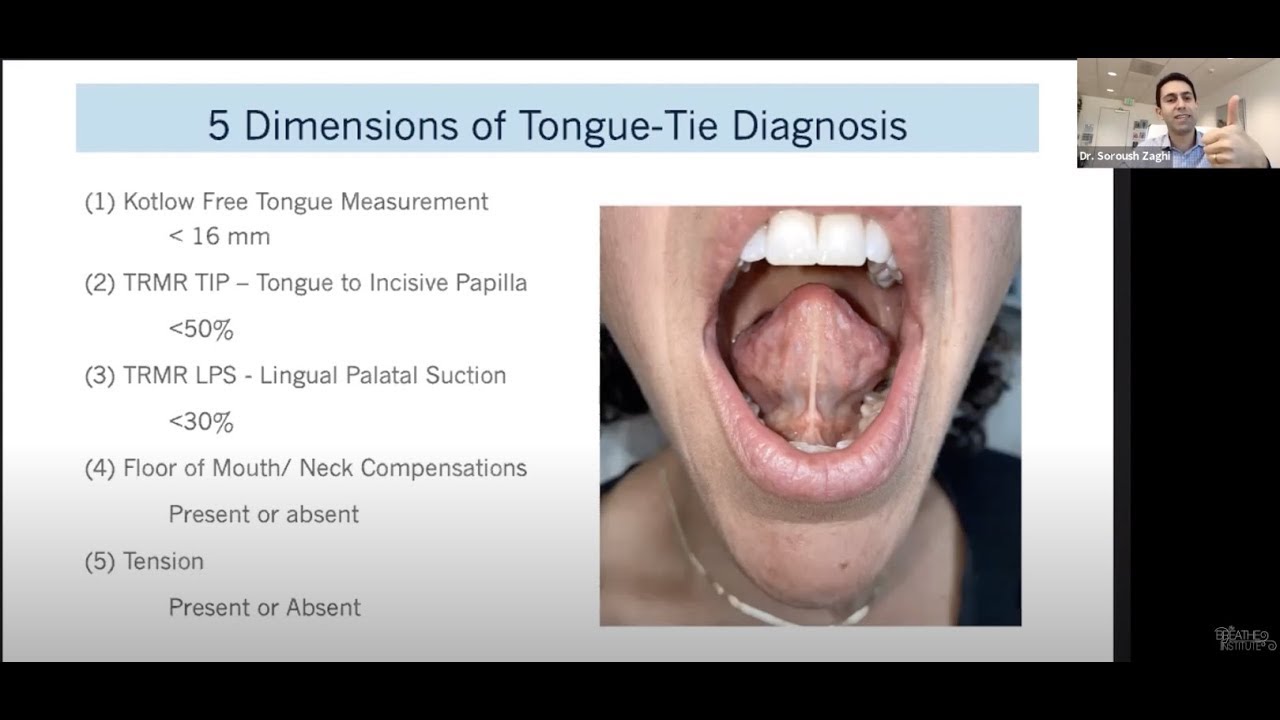 5 Dimensions of Tongue-Tie Diagnosis

(1) Kotlow Free Tongue Measurement

< 16 mm

(2) TRMR TIP – Tongue to Incisive Papilla

<50%

(3) TRMR LPS - Lingual Palatal Suction

<30%

(4) Floor of Mouth/ Neck Compensations

Present or absent

(5) Tension

Present or Absent

Dr. Soroush Zaghi

BREATHE INSTITUTE